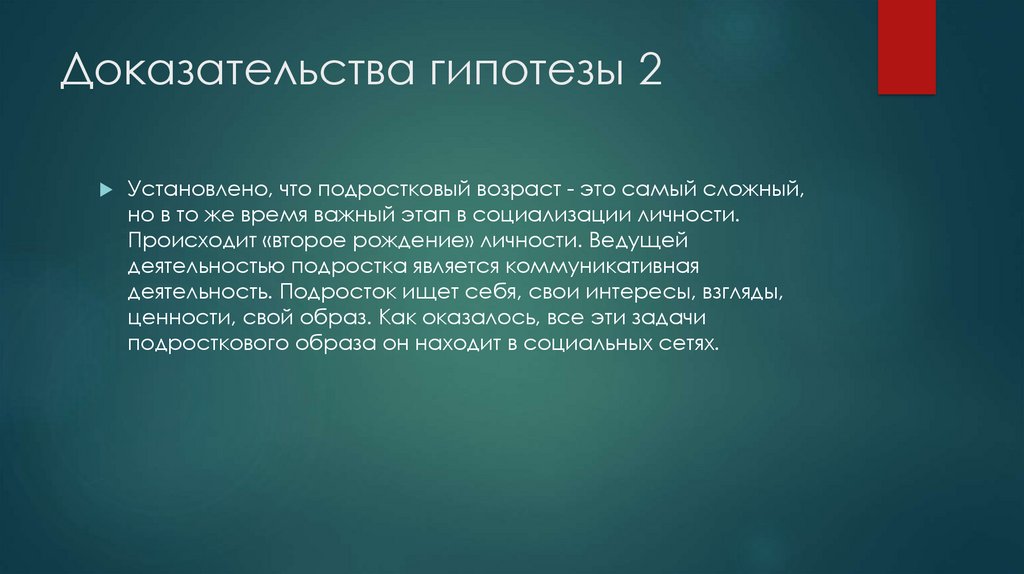 Доказательства гипотезы 2

Установлено, что подростковый возраст - это самый сложный, но в то же время важный этап в социализации личности. Происходит «второе рождение» личности. Ведущей деятельностью подростка является коммуникативная деятельность. Подросток ищет себя, свои интересы, взгляды, ценности, свой образ. Как оказалось, все эти задачи подросткового образа он находит в социальных сетях.